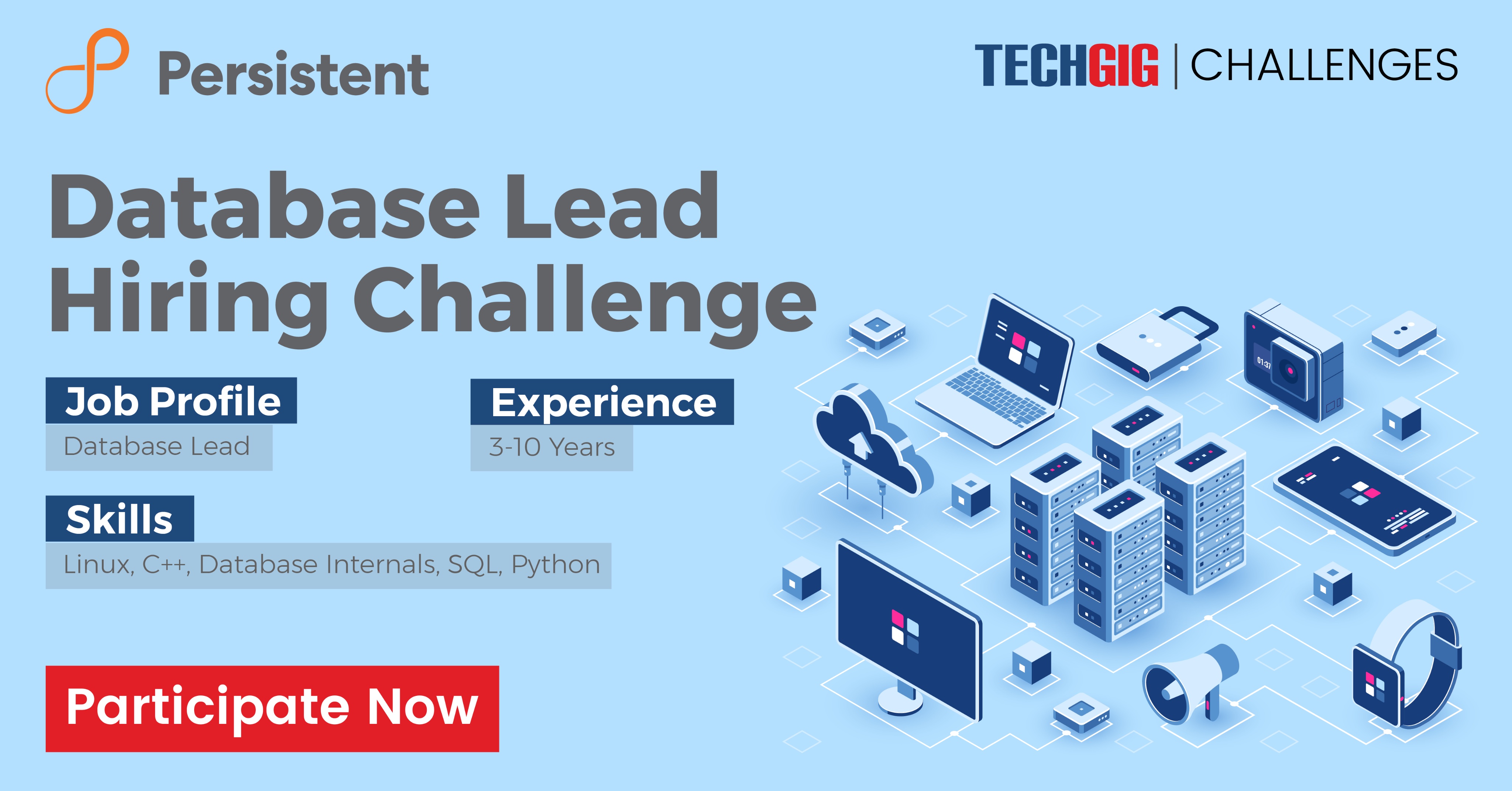 Persistent

TECHGIG | CHALLENGES

Database Lead Hiring Challenge

Job Profile
Database Lead

Experience
3-10 Years

Skills
Linux, C++, Database Internals, SQL, Python

Participate Now

01:37